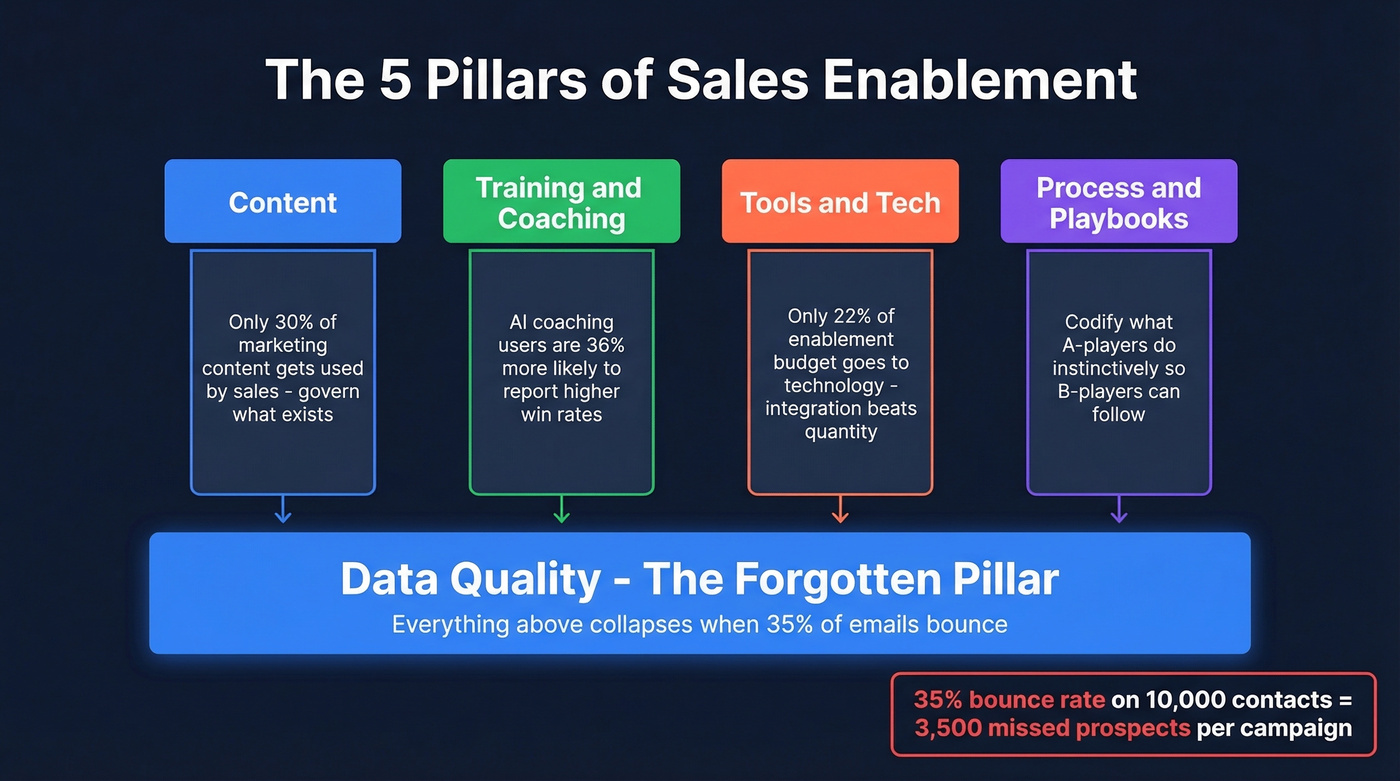 The 5 Pillars of Sales Enablement

Content

Only 30% of marketing content gets used by sales - govern what exists

Training and Coaching

AI coaching users are 36% more likely to report higher win rates

Tools and Tech

Only 22% of enablement budget goes to technology - integration beats quantity

Process and Playbooks

Codify what A-players do instinctively so B-players can follow

Data Quality - The Forgotten Pillar

Everything above collapses when 35% of emails bounce

35% bounce rate on 10,000 contacts = 3,500 missed prospects per campaign